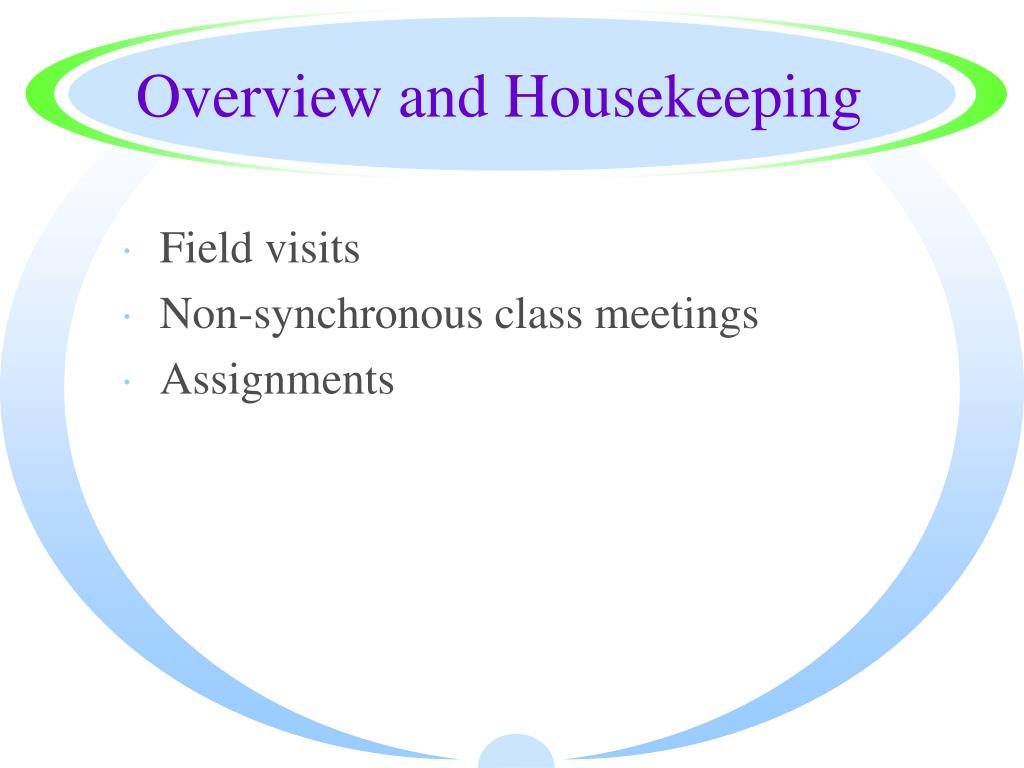 Overview and Housekeeping

· Field visits
· Non-synchronous class meetings
· Assignments